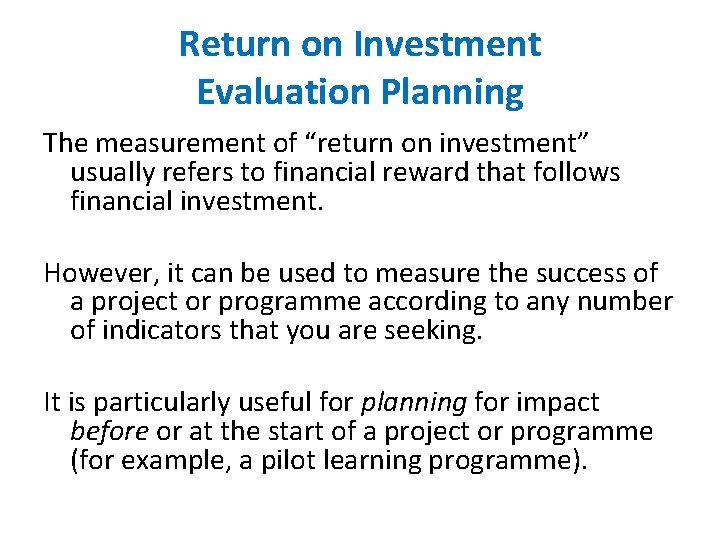 Return on Investment
Evaluation Planning

The measurement of “return on investment” usually refers to financial reward that follows financial investment.

However, it can be used to measure the success of a project or programme according to any number of indicators that you are seeking.

It is particularly useful for planning for impact before or at the start of a project or programme (for example, a pilot learning programme).